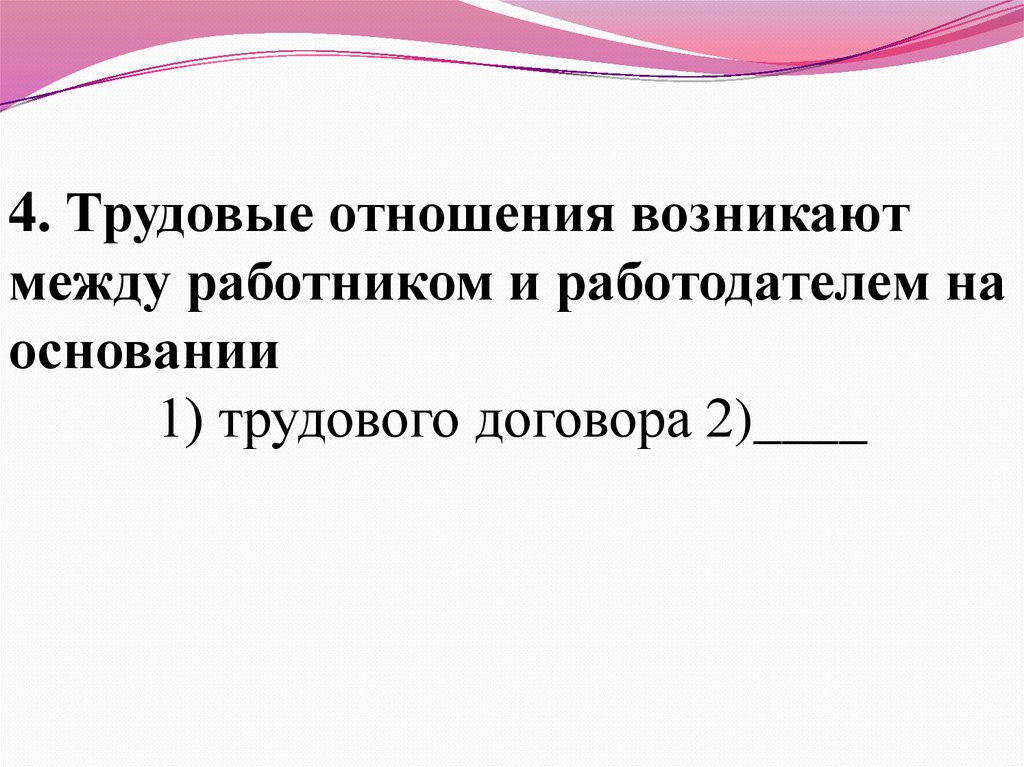 4. Трудовые отношения возникают между работником и работодателем на основании

1) трудового договора 2)____